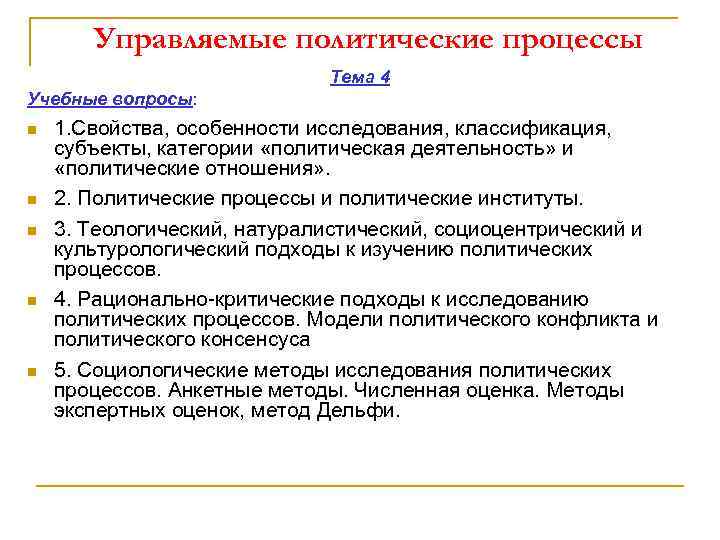 Управляемые политические процессы

Тема 4

Учебные вопросы:

1.Свойства, особенности исследования, классификация, субъекты, категории «политическая деятельность» и «политические отношения».

2. Политические процессы и политические институты.

3. Теологический, натуралистический, социоцентрический и культурологический подходы к изучению политических процессов.

4. Рационально-критические подходы к исследованию политических процессов. Модели политического конфликта и политического консенсуса

5. Социологические методы исследования политических процессов. Анкетные методы. Численная оценка. Методы экспертных оценок, метод Дельфи.